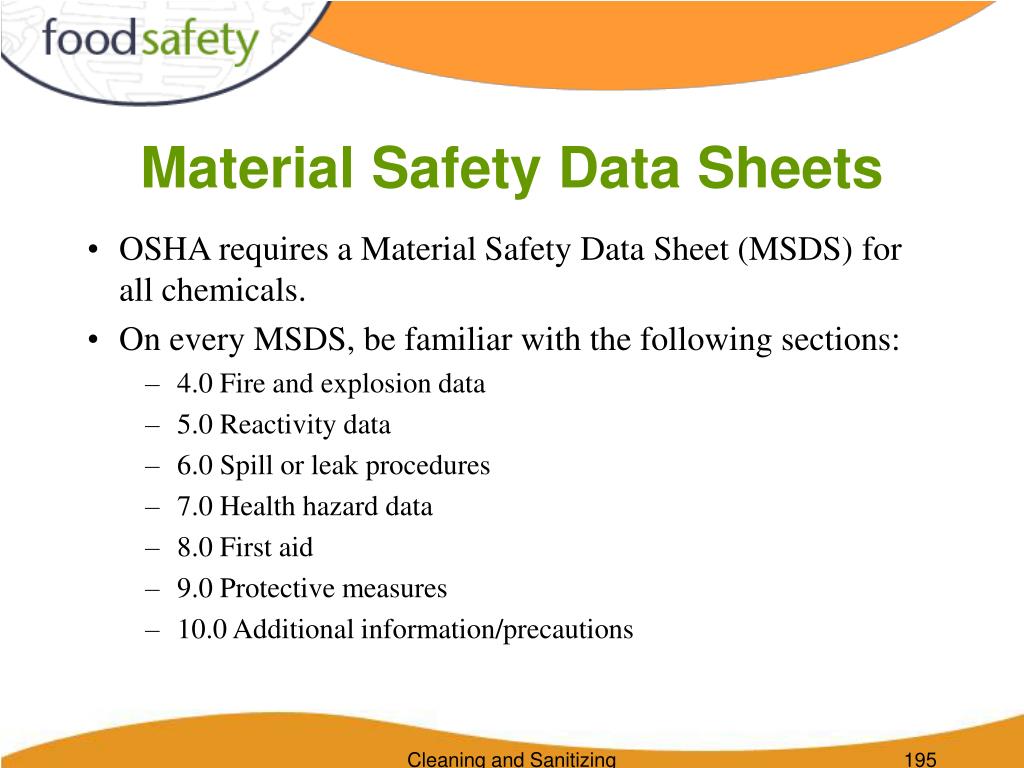 foodsafety

Material Safety Data Sheets

• OSHA requires a Material Safety Data Sheet (MSDS) for all chemicals.
• On every MSDS, be familiar with the following sections:
– 4.0 Fire and explosion data
– 5.0 Reactivity data
– 6.0 Spill or leak procedures
– 7.0 Health hazard data
– 8.0 First aid
– 9.0 Protective measures
– 10.0 Additional information/precautions

Cleaning and Sanitizing

195